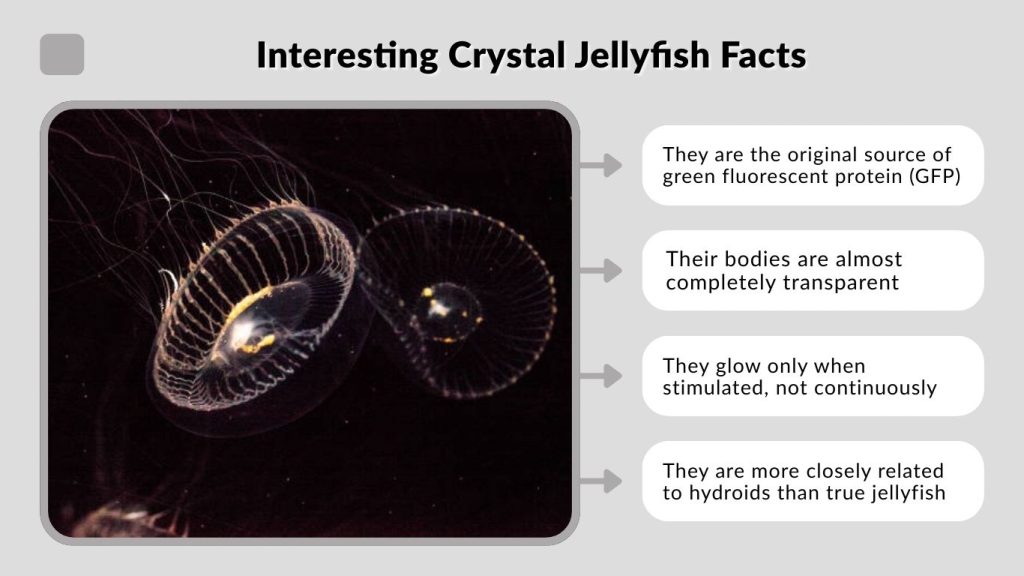 Interesting Crystal Jellyfish Facts

They are the original source of green fluorescent protein (GFP)

Their bodies are almost completely transparent

They glow only when stimulated, not continuously

They are more closely related to hydroids than true jellyfish